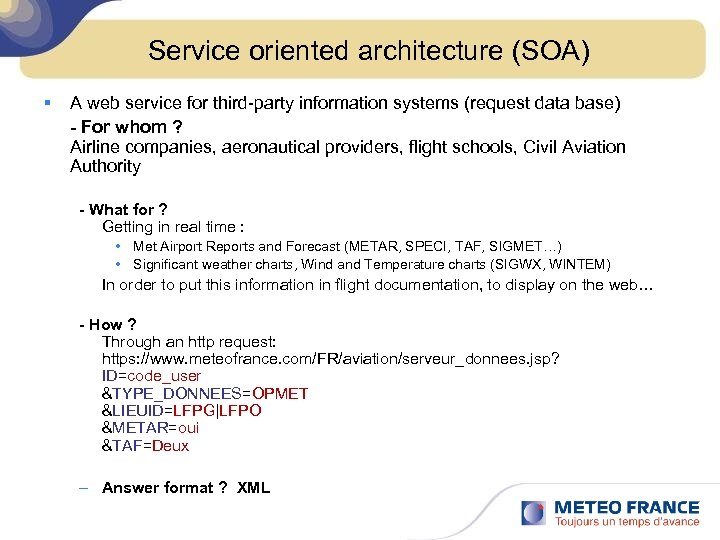 Service oriented architecture (SOA)

▪ A web service for third-party information systems (request data base)

- For whom ?
Airline companies, aeronautical providers, flight schools, Civil Aviation Authority

- What for ?
Getting in real time :
• Met Airport Reports and Forecast (METAR, SPECI, TAF, SIGMET…)
• Significant weather charts, Wind and Temperature charts (SIGWX, WINTEM)
In order to put this information in flight documentation, to display on the web…

- How ?
Through an http request:
https://www.meteofrance.com/FR/aviation/serveur_donnees.jsp?
ID=code_user
&TYPE_DONNEES=OPMET
&LIEUID=LFPG|LFPO
&METAR=oui
&TAF=Deux

– Answer format ? XML

METEO FRANCE
Toujours un temps d'avance